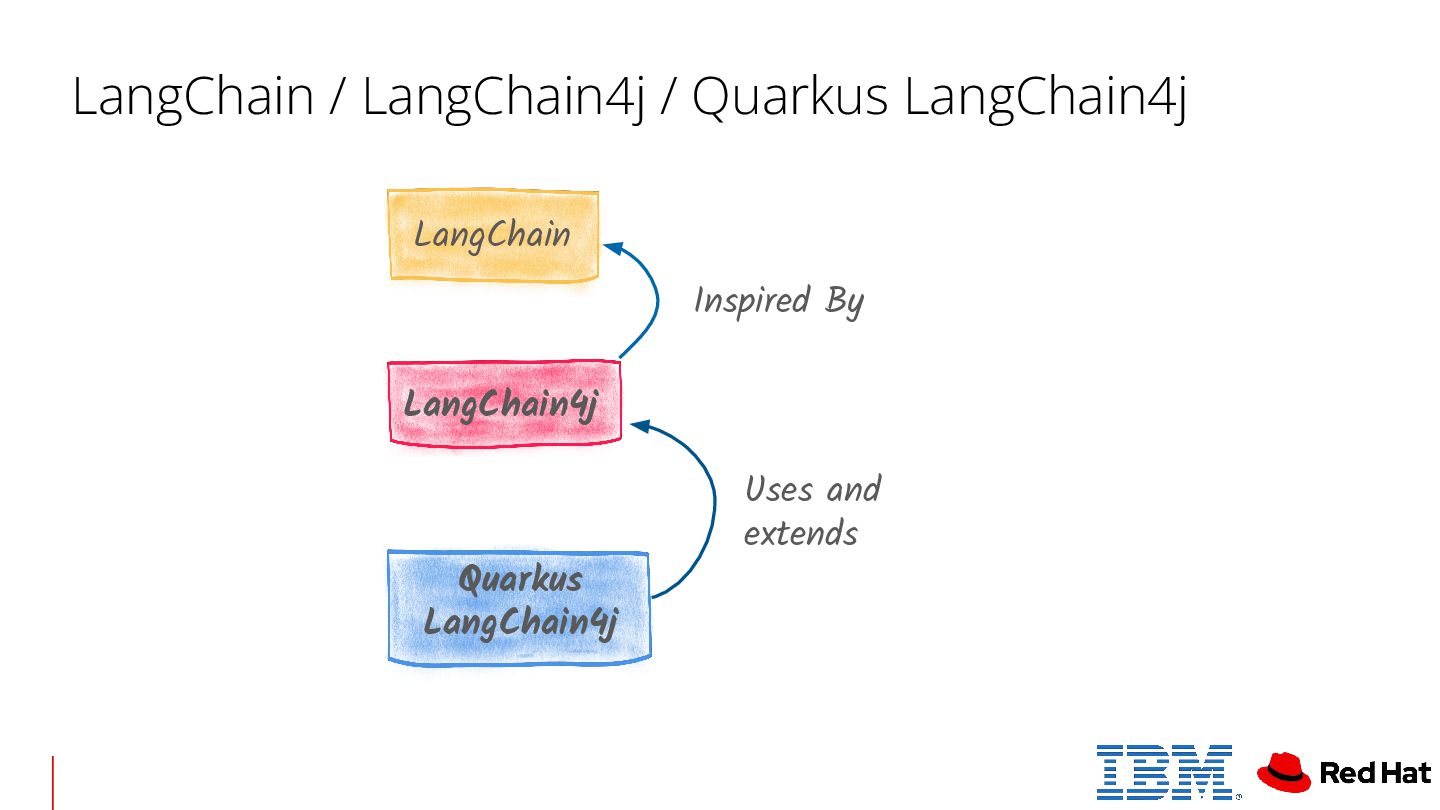 LangChain / LangChain4j / Quarkus LangChain4j

LangChain

Inspired By

LangChain4j

Uses and extends

Quarkus LangChain4j

IBM

Red Hat